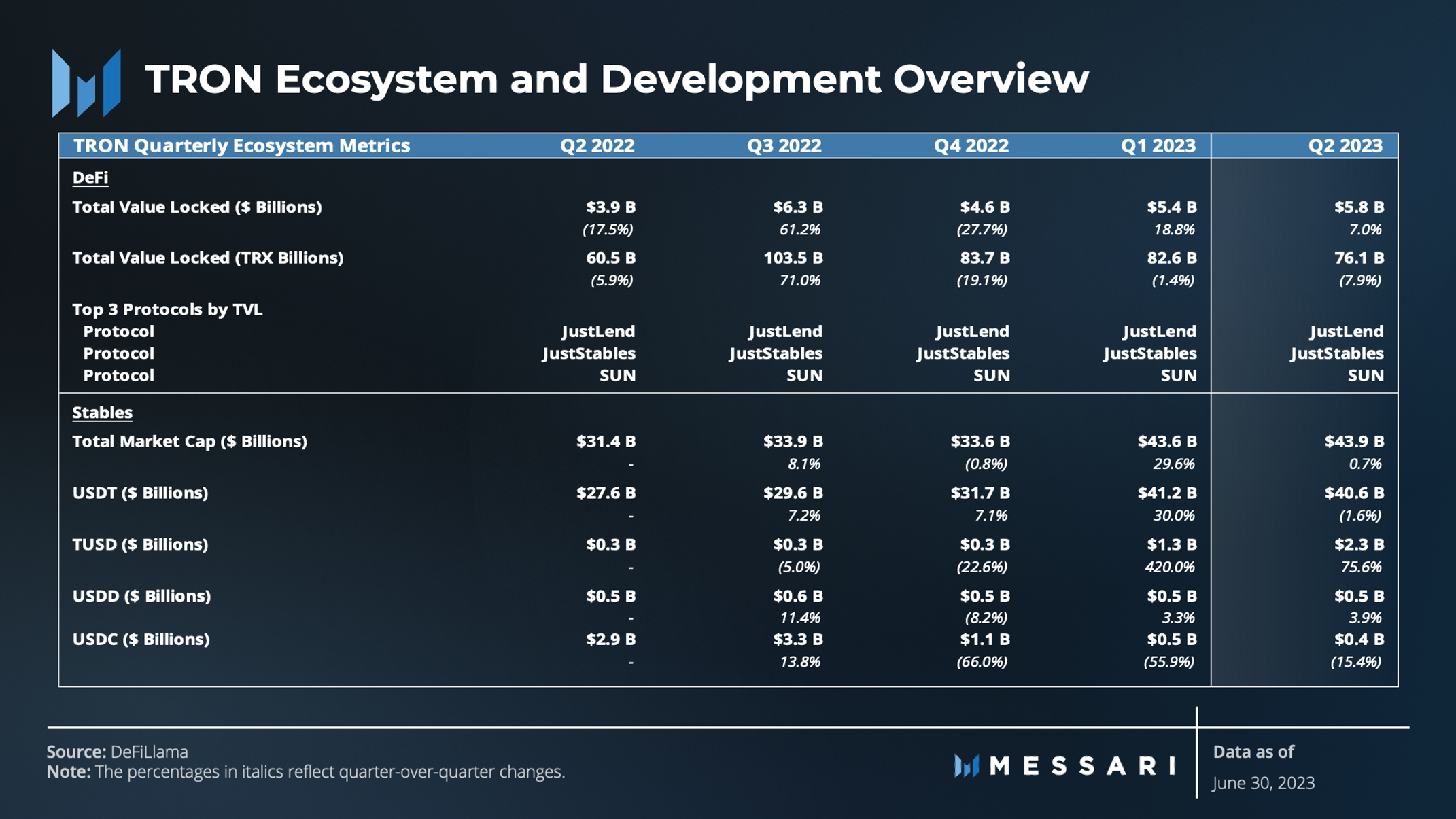 TRON Ecosystem and Development Overview

| TRON Quarterly Ecosystem Metrics | Q2 2022 | Q3 2022 | Q4 2022 | Q1 2023 | Q2 2023 |
|---|---|---|---|---|---|
| DeFi | | | | | |
| Total Value Locked ($ Billions) | $3.9 B | $6.3 B | $4.6 B | $5.4 B | $5.8 B |
| | (17.5%) | 61.2% | (27.7%) | 18.8% | 7.0% |
| Total Value Locked (TRX Billions) | 60.5 B | 103.5 B | 83.7 B | 82.6 B | 76.1 B |
| | (5.9%) | 71.0% | (19.1%) | (1.4%) | (7.9%) |
| Top 3 Protocols by TVL | | | | | |
| Protocol | JustLend | JustLend | JustLend | JustLend | JustLend |
| Protocol | JustStables | JustStables | JustStables | JustStables | JustStables |
| Protocol | SUN | SUN | SUN | SUN | SUN |
| Stables | | | | | |
| Total Market Cap ($ Billions) | $31.4 B | $33.9 B | $33.6 B | $43.6 B | $43.9 B |
| | - | 8.1% | (0.8%) | 29.6% | 0.7% |
| USDT ($ Billions) | $27.6 B | $29.6 B | $31.7 B | $41.2 B | $40.6 B |
| | - | 7.2% | 7.1% | 30.0% | (1.6%) |
| TUSD ($ Billions) | $0.3 B | $0.3 B | $0.3 B | $1.3 B | $2.3 B |
| | - | (5.0%) | (22.6%) | 420.0% | 75.6% |
| USDD ($ Billions) | $0.5 B | $0.6 B | $0.5 B | $0.5 B | $0.5 B |
| | - | 11.4% | (8.2%) | 3.3% | 3.9% |
| USDC ($ Billions) | $2.9 B | $3.3 B | $1.1 B | $0.5 B | $0.4 B |
| | - | 13.8% | (66.0%) | (55.9%) | (15.4%) |

Source: DeFiLlama
Note: The percentages in italics reflect quarter-over-quarter changes.

MESSARI

Data as of
June 30, 2023